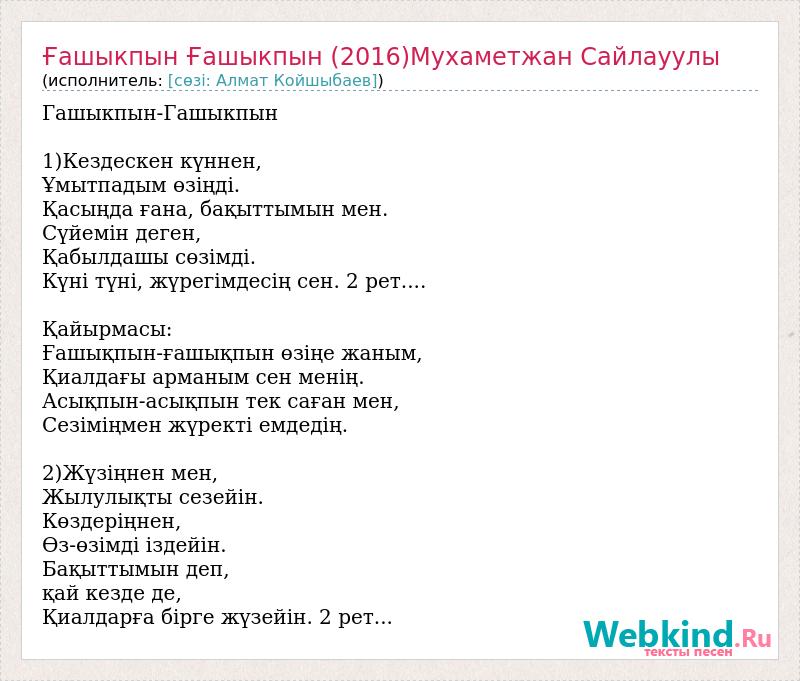 Ғашыкпын Ғашыкпын (2016)Мухаметжан Сайлауулы
(исполнитель: [сөзі: Алмат Койшыбаев])

Гашыкпын-Гашыкпын

1)Кездескен күннен,
Ұмытпадым өзіңді.
Қасыңда ғана, бақыттымын мен.
Сүйемін деген,
Қабылдашы сөзімді.
Күні түні, жүрегімдесің сен. 2 рет....

Қайырмасы:
Ғашықпын-ғашықпын өзіңе жаным,
Қиалдағы арманым сен менің.
Асықпын-асықпын тек саған мен,
Сезіміңмен жүректі емдедің.

2)Жүзіңнен мен,
Жылулықты сезейін.
Көздеріңнен,
Өз-өзімді іздейін.
Бақыттымын деп,
қай кезде де,
Қиалдарға бірге жүзейін. 2 рет...

Webkind.Ru
тексты песен